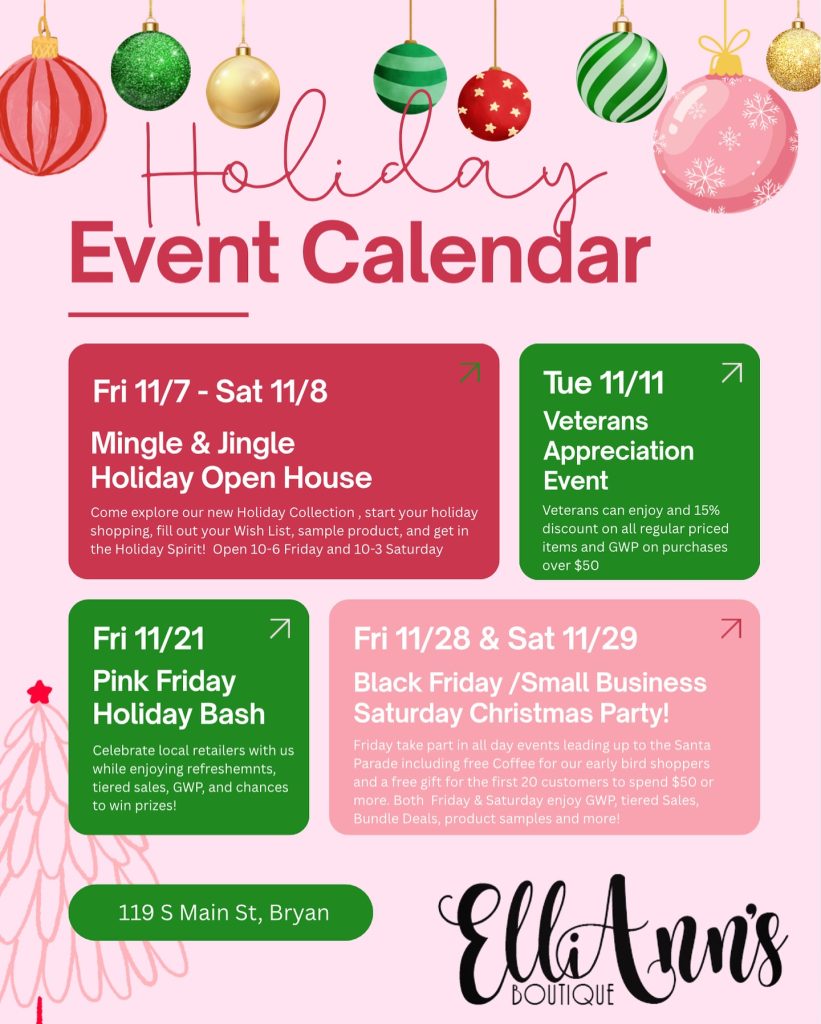 Holiday
Event Calendar

Fri 11/7 - Sat 11/8

Mingle & Jingle Holiday Open House

Come explore our new Holiday Collection , start your holiday shopping, fill out your Wish List, sample product, and get in the Holiday Spirit! Open 10-6 Friday and 10-3 Saturday

Tue 11/11

Veterans Appreciation Event

Veterans can enjoy and 15% discount on all regular priced items and GWP on purchases over $50

Fri 11/21

Pink Friday Holiday Bash

Celebrate local retailers with us while enjoying refreshemnts, tiered sales, GWP, and chances to win prizes!

Fri 11/28 & Sat 11/29

Black Friday /Small Business Saturday Christmas Party!

Friday take part in all day events leading up to the Santa Parade including free Coffee for our early bird shoppers and a free gift for the first 20 customers to spend $50 or more. Both Friday & Saturday enjoy GWP, tiered Sales, Bundle Deals, product samples and more!

119 S Main St, Bryan

ElliAnn's
BOUTIQUE